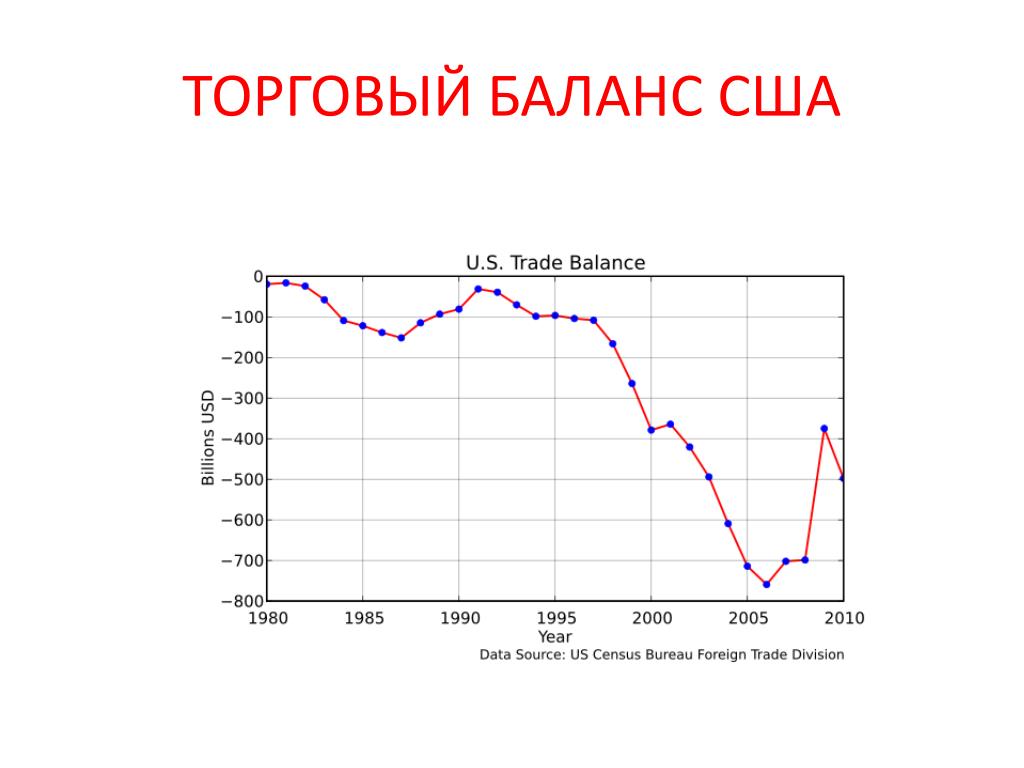 ТОРГОВЫЙ БАЛАНС США

U.S. Trade Balance

Billions USD

0
−100
−200
−300
−400
−500
−600
−700
−800

1980 1985 1990 1995 2000 2005 2010

Year

Data Source: US Census Bureau Foreign Trade Division